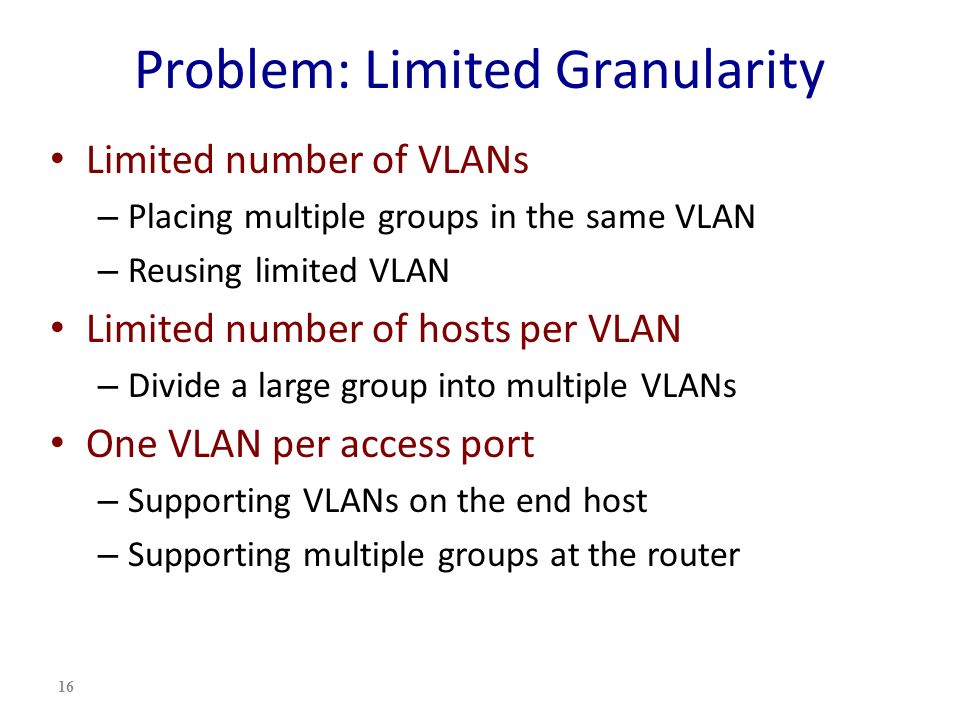 Problem: Limited Granularity

• Limited number of VLANs
– Placing multiple groups in the same VLAN
– Reusing limited VLAN
• Limited number of hosts per VLAN
– Divide a large group into multiple VLANs
• One VLAN per access port
– Supporting VLANs on the end host
– Supporting multiple groups at the router

16